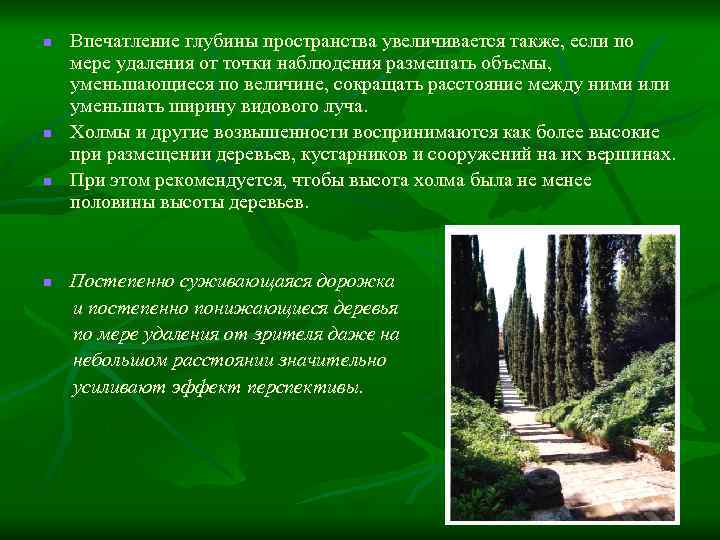 Впечатление глубины пространства увеличивается также, если по мере удаления от точки наблюдения размещать объемы, уменьшающиеся по величине, сокращать расстояние между ними или уменьшать ширину видового луча.

Холмы и другие возвышенности воспринимаются как более высокие при размещении деревьев, кустарников и сооружений на их вершинах.

При этом рекомендуется, чтобы высота холма была не менее половины высоты деревьев.

Постепенно суживающаяся дорожка и постепенно понижающиеся деревья по мере удаления от зрителя даже на небольшом расстоянии значительно усиливают эффект перспективы.